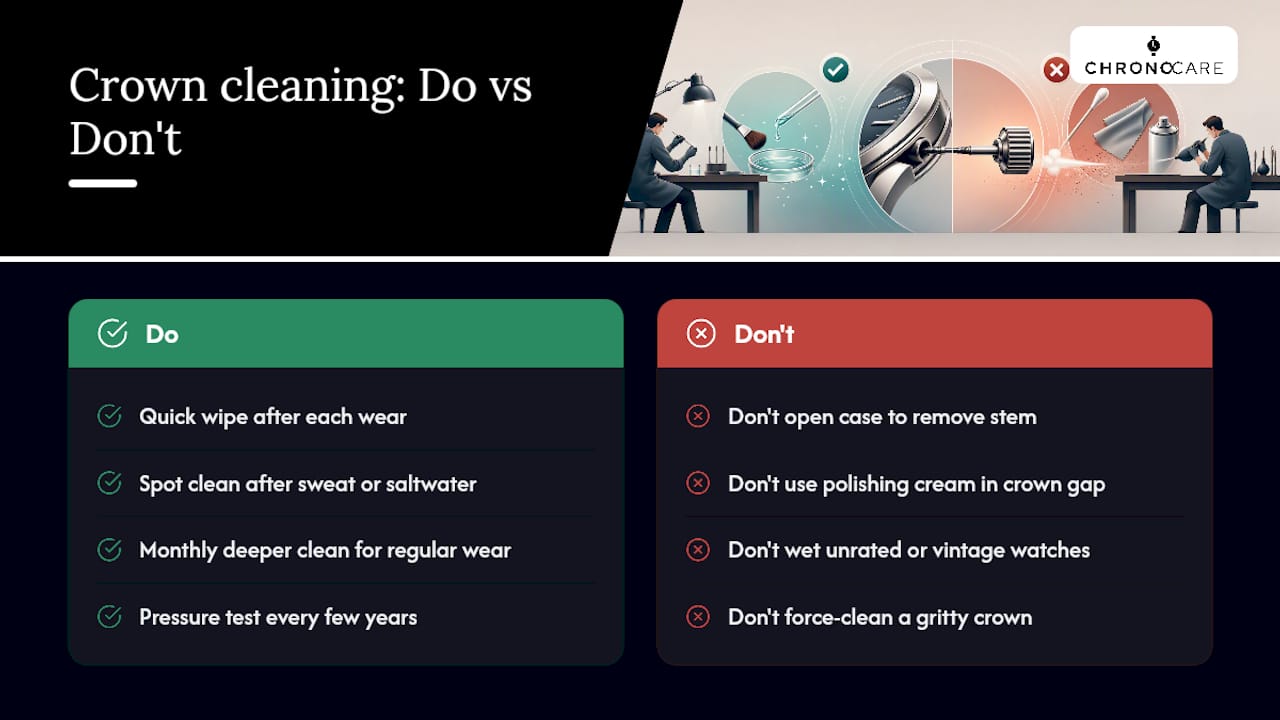 Crown cleaning: Do vs Don't

CHRONOCARE

Do

Quick wipe after each wear

Spot clean after sweat or saltwater

Monthly deeper clean for regular wear

Pressure test every few years

Don't

Don't open case to remove stem

Don't use polishing cream in crown gap

Don't wet unrated or vintage watches

Don't force-clean a gritty crown